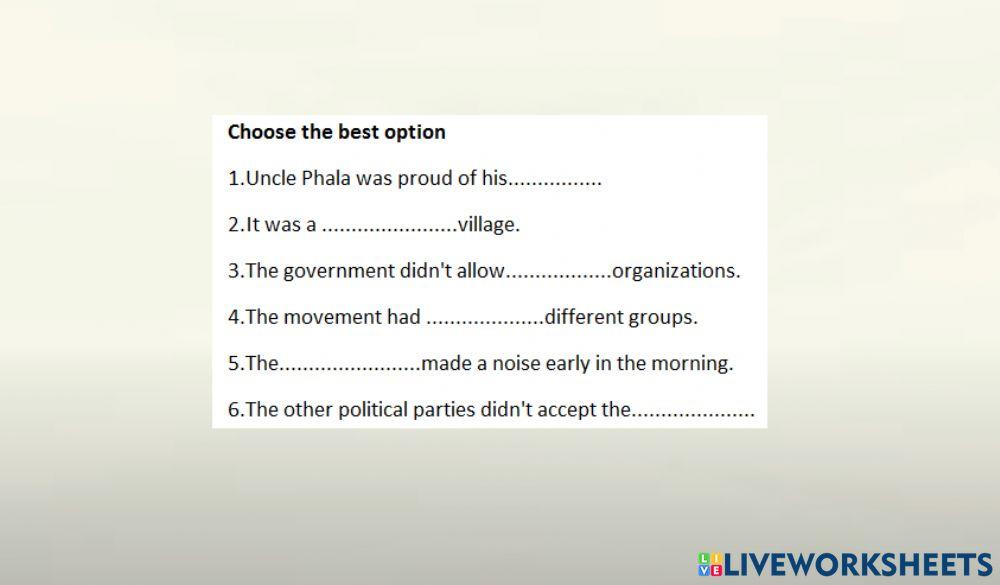 Choose the best option

1.Uncle Phala was proud of his................

2.It was a ......................village.

3.The government didn't allow.................organizations.

4.The movement had ...................different groups.

5.The.......................made a noise early in the morning.

6.The other political parties didn't accept the....................

LIVEWORKSHEETS